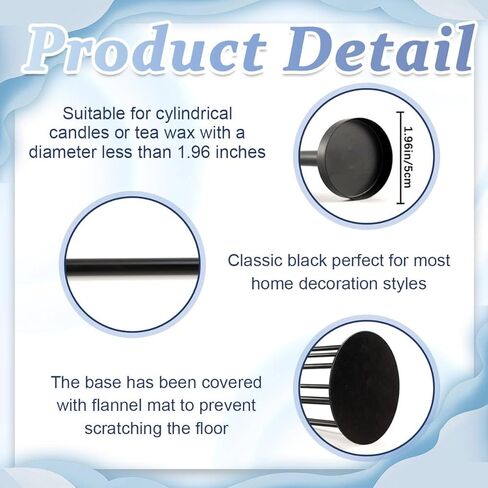 Product Detail

Suitable for cylindrical candles or tea wax with a diameter less than 1.96 inches

1.96in/5cm

Classic black perfect for most home decoration styles

The base has been covered with flannel mat to prevent scratching the floor